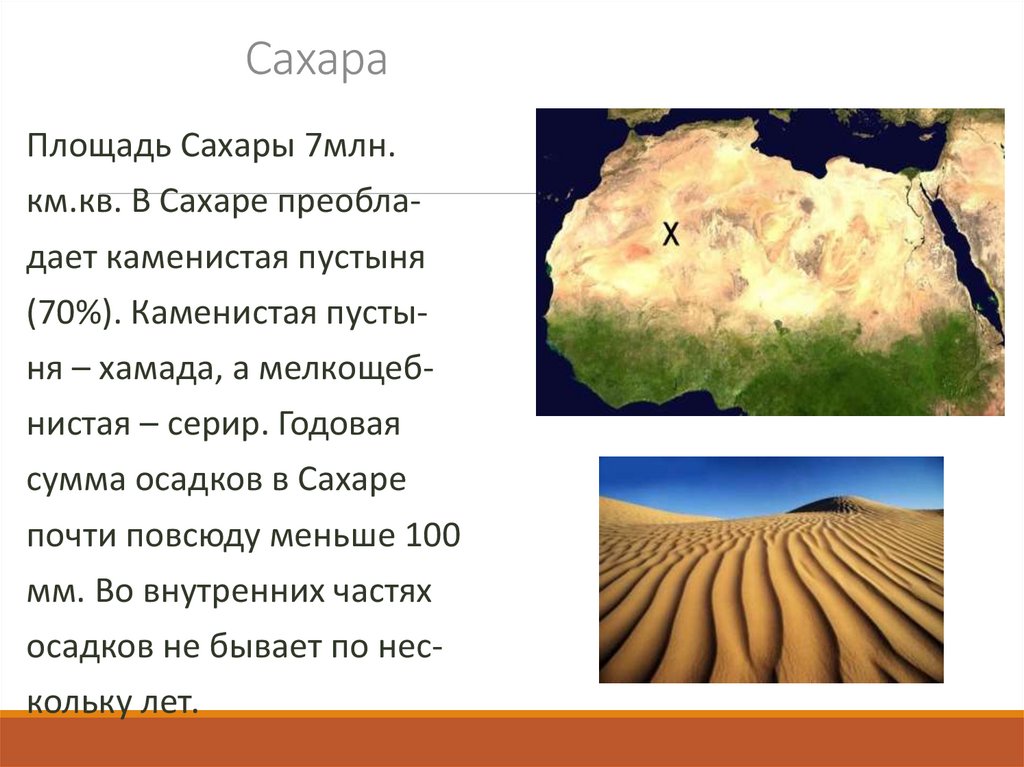 Сахара

Площадь Сахары 7млн. км.кв. В Сахаре преобладает каменистая пустыня (70%). Каменистая пустыня – хамада, а мелкощебнистая – серир. Годовая сумма осадков в Сахаре почти повсюду меньше 100 мм. Во внутренних частях осадков не бывает по нескольку лет.

X